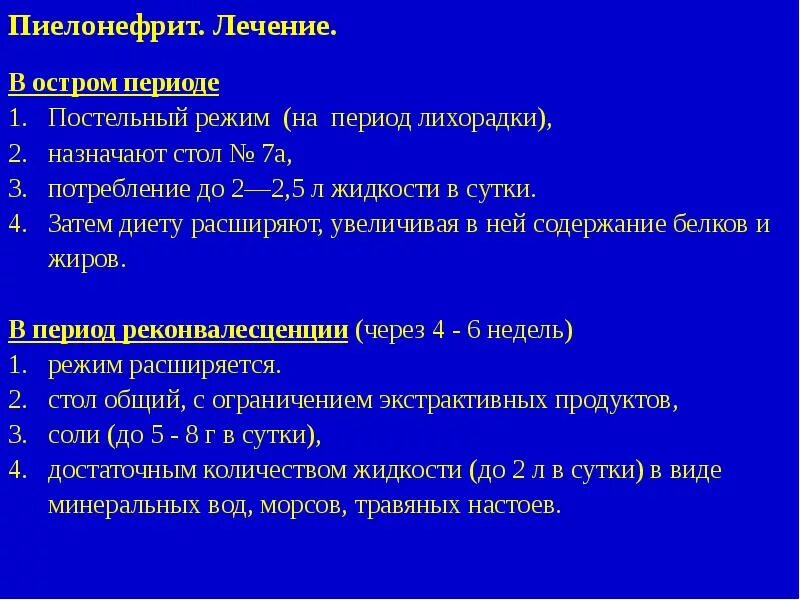 Пиелонефрит. Лечение.

В остром периоде
1. Постельный режим (на период лихорадки),
2. назначают стол № 7а,
3. потребление до 2—2,5 л жидкости в сутки.
4. Затем диету расширяют, увеличивая в ней содержание белков и жиров.

В период реконвалесценции (через 4 - 6 недель)
1. режим расширяется.
2. стол общий, с ограничением экстрактивных продуктов,
3. соли (до 5 - 8 г в сутки),
4. достаточным количеством жидкости (до 2 л в сутки) в виде минеральных вод, морсов, травяных настоев.